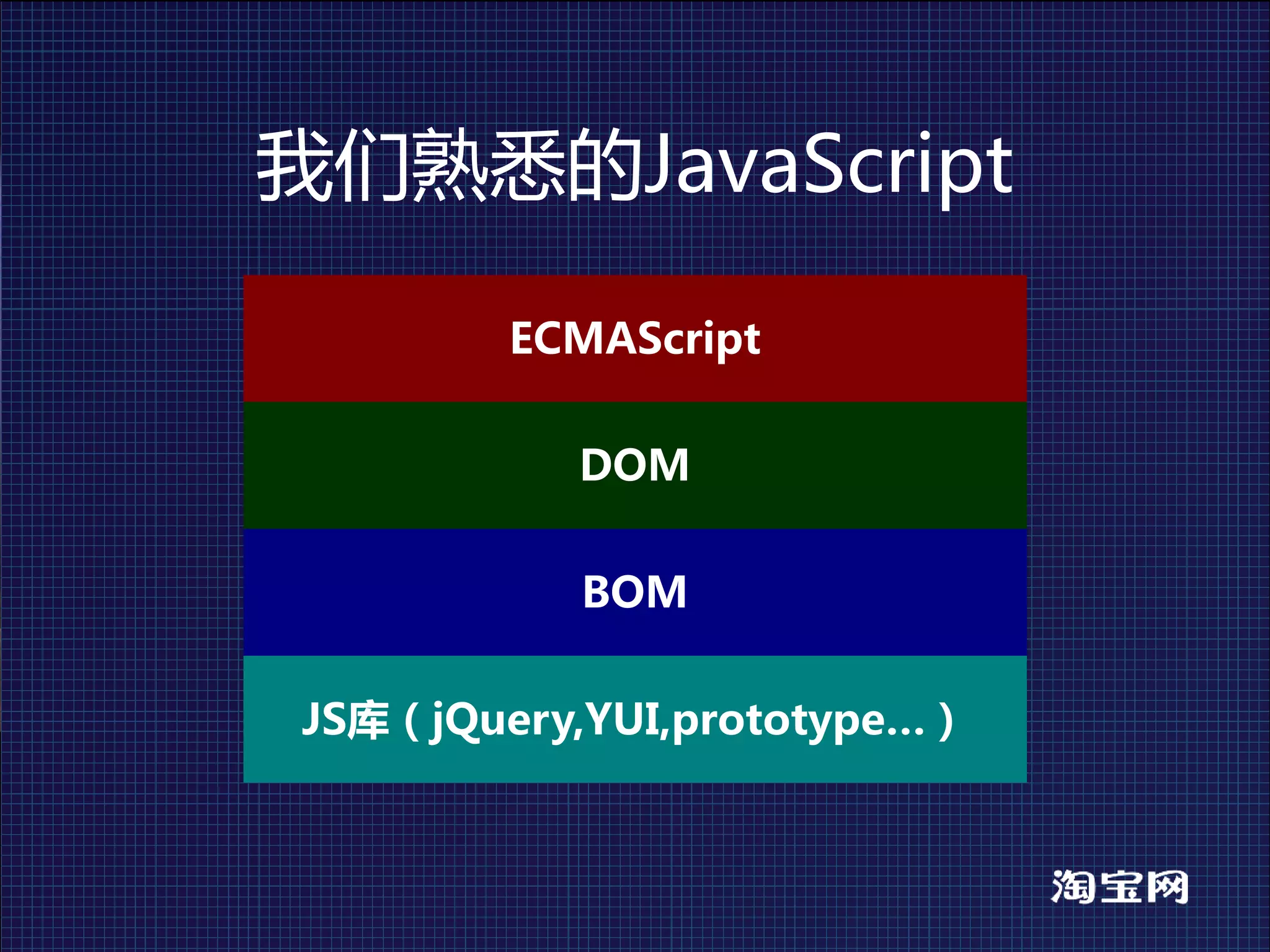 我们熟悉的JavaScript

ECMAScript

DOM

BOM

JS库（jQuery,YUI,prototype...）

淘宝网